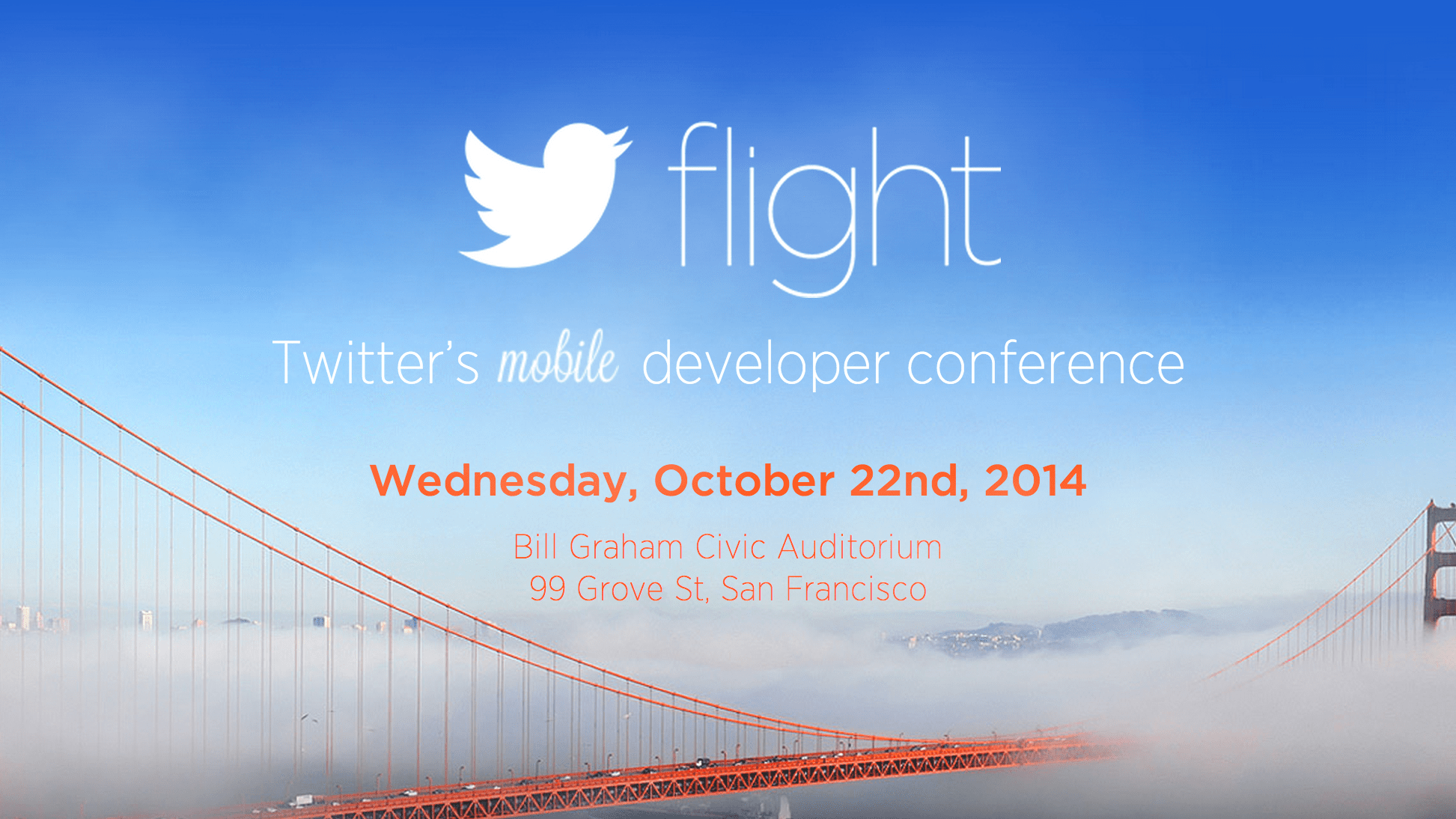 flight

Twitter's mobile developer conference

Wednesday, October 22nd, 2014

Bill Graham Civic Auditorium
99 Grove St, San Francisco